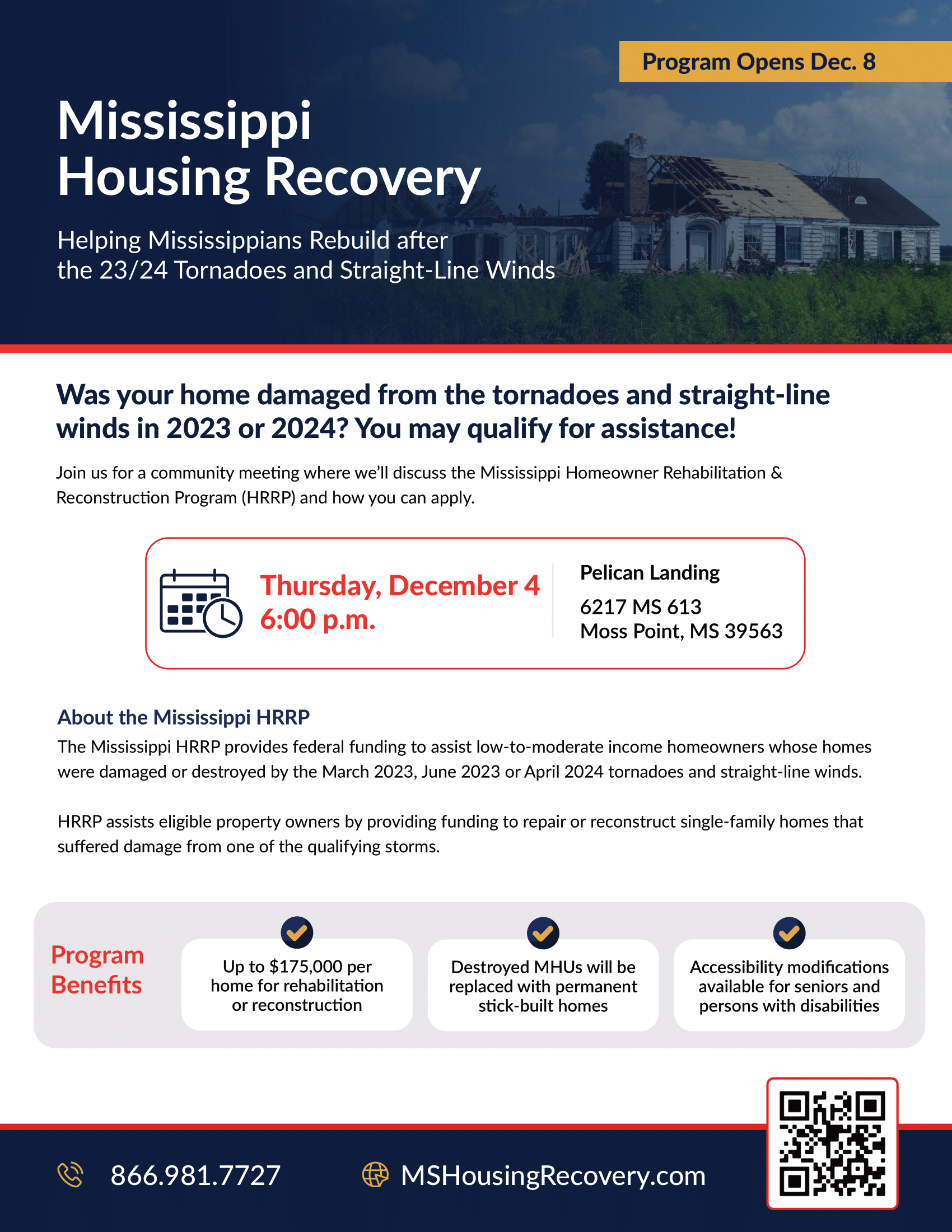 Program Opens Dec. 8

Mississippi Housing Recovery

Helping Mississippians Rebuild after the 23/24 Tornadoes and Straight-Line Winds

Was your home damaged from the tornadoes and straight-line winds in 2023 or 2024? You may qualify for assistance!

Join us for a community meeting where we'll discuss the Mississippi Homeowner Rehabilitation & Reconstruction Program (HRRP) and how you can apply.

Thursday, December 4
6:00 p.m.

Pelican Landing
6217 MS 613
Moss Point, MS 39563

About the Mississippi HRRP
The Mississippi HRRP provides federal funding to assist low-to-moderate income homeowners whose homes were damaged or destroyed by the March 2023, June 2023 or April 2024 tornadoes and straight-line winds.

HRRP assists eligible property owners by providing funding to repair or reconstruct single-family homes that suffered damage from one of the qualifying storms.

Program Benefits

Up to $175,000 per home for rehabilitation or reconstruction

Destroyed MHUs will be replaced with permanent stick-built homes

Accessibility modifications available for seniors and persons with disabilities

866.981.7727

MSHousingRecovery.com